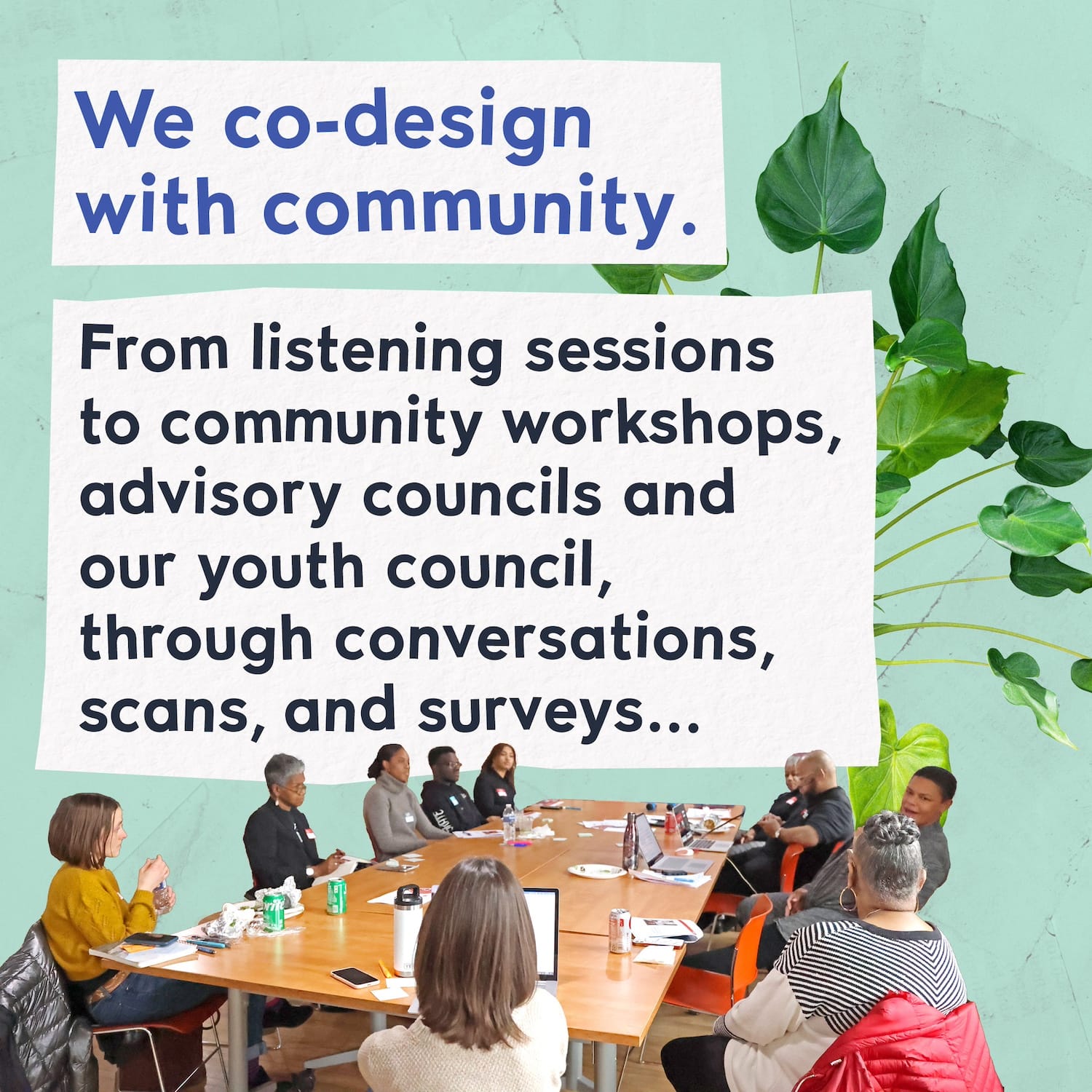 We co-design with community.

From listening sessions to community workshops, advisory councils and our youth council, through conversations, scans, and surveys...